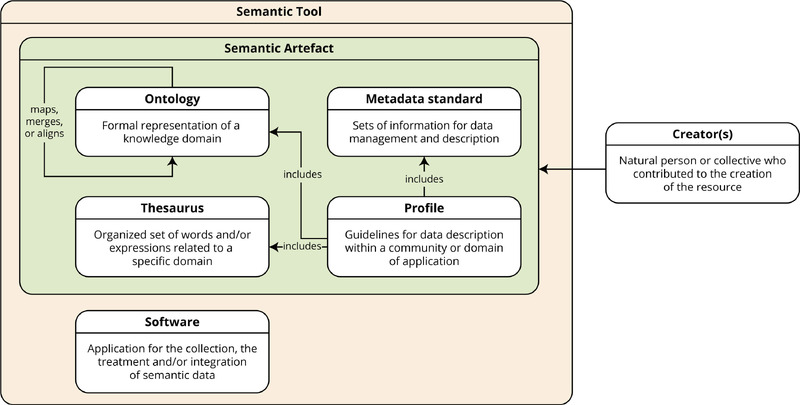 Semantic Tool

Semantic Artefact

maps, merges, or aligns

Ontology

Formal representation of a knowledge domain

Metadata standard

Sets of information for data management and description

includes

includes

Thesaurus

Organized set of words and/or expressions related to a specific domain

includes

Profile

Guidelines for data description within a community or domain of application

Creator(s)

Natural person or collective who contributed to the creation of the resource

Software

Application for the collection, the treatment and/or integration of semantic data